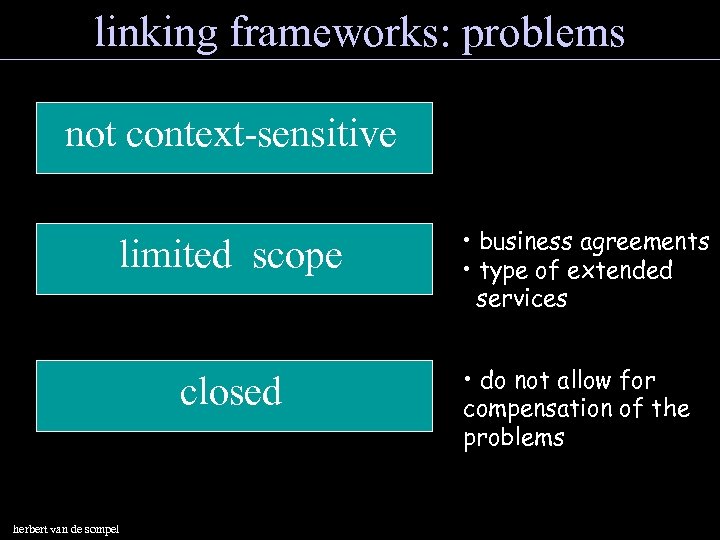 linking frameworks: problems

not context-sensitive

limited scope

• business agreements
• type of extended services

closed

• do not allow for compensation of the problems

herbert van de sompel